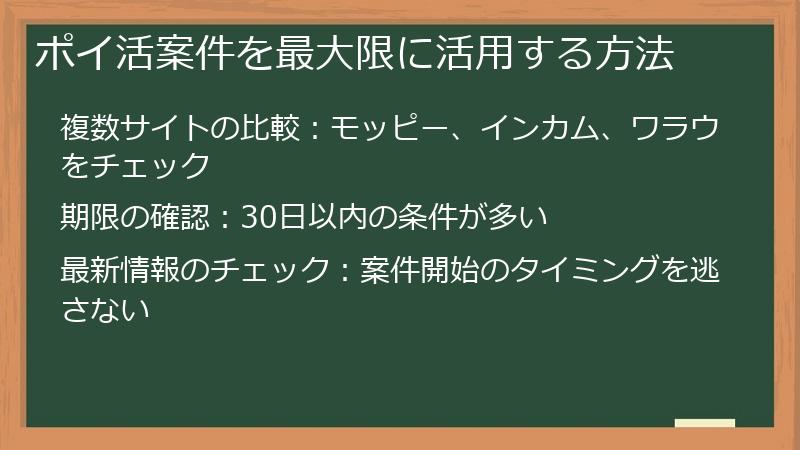 ポイ活案件を最大限に活用する方法

複数サイトの比較：モッピー、インカム、ワラウをチェック

期限の確認：30日以内の条件が多い

最新情報のチェック：案件開始のタイミングを逃さない